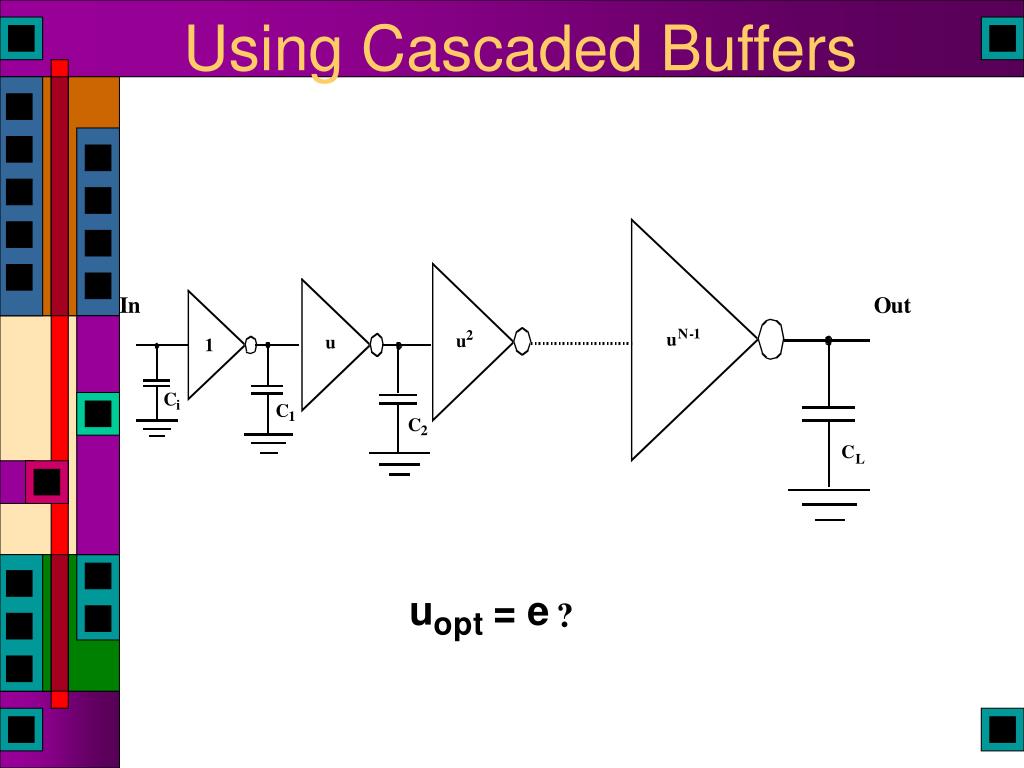 Using Cascaded Buffers

In

Out

1

u

$u^2$

$u^{N-1}$

$C_i$

$C_1$

$C_2$

$C_L$

$u_{opt} = e$ ?